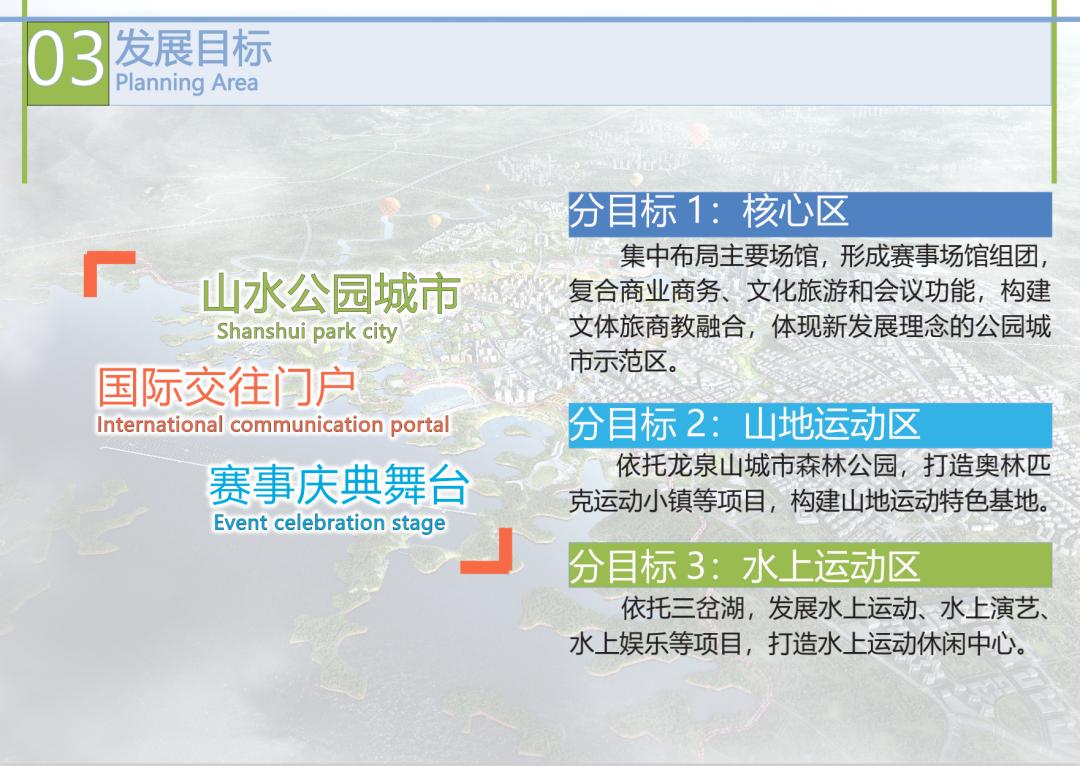 03 发展目标
Planning Area

山水公园城市
Shanshui park city

国际交往门户
International communication portal

赛事庆典舞台
Event celebration stage

分目标 1：核心区

集中布局主要场馆，形成赛事场馆组团，复合商业商务、文化旅游和会议功能，构建文体旅商教融合，体现新发展理念的公园城市示范区。

分目标 2：山地运动区

依托龙泉山城市森林公园，打造奥林匹克运动小镇等项目，构建山地运动特色基地。

分目标 3：水上运动区

依托三岔湖，发展水上运动、水上演艺、水上娱乐等项目，打造水上运动休闲中心。